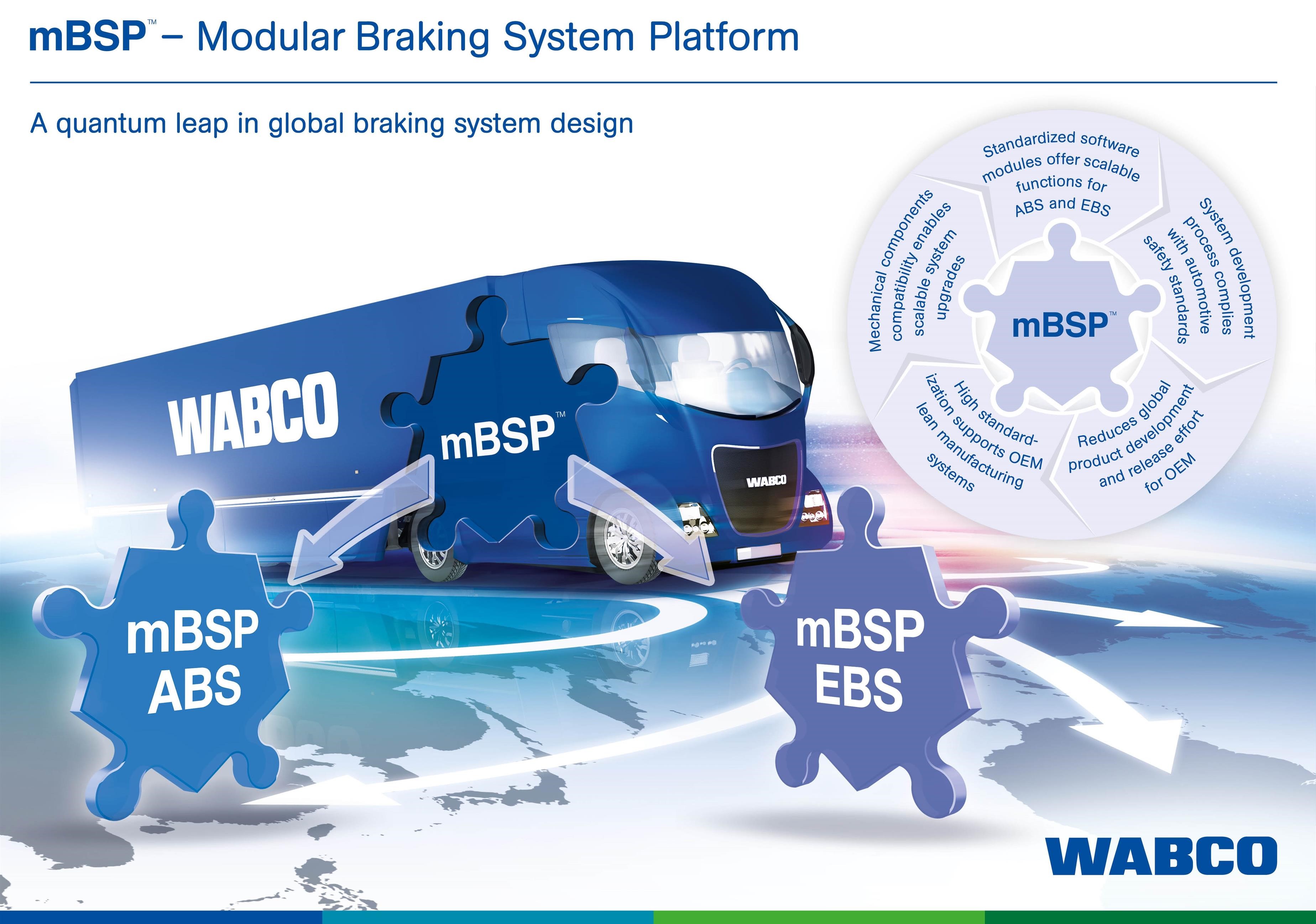 mBSP™ – Modular Braking System Platform

A quantum leap in global braking system design

Standardized software modules offer scalable functions for ABS and EBS

System development process complies with automotive safety standards

Reduces global product development and release effort for OEM

High standardization supports OEM lean manufacturing systems

Mechanical components compatibility enables scalable system upgrades

mBSP™

WABCO

mBSP™

WABCO

mBSP ABS

mBSP EBS

WABCO